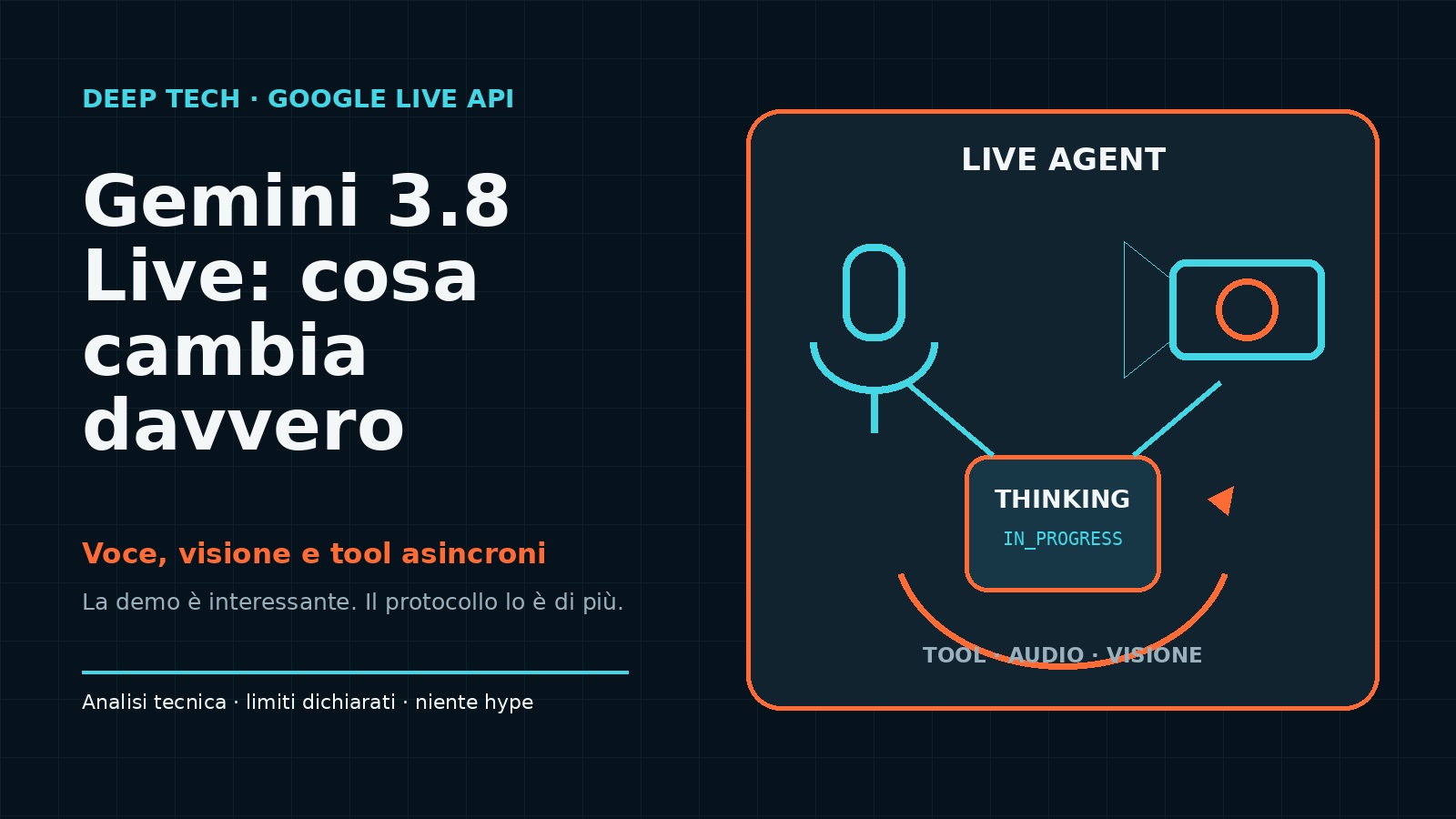 DEEP TECH · GOOGLE LIVE API

Gemini 3.8 Live: cosa cambia davvero

Voce, visione e tool asincroni

La demo è interessante. Il protocollo lo è di più.

Analisi tecnica · limiti dichiarati · niente hype

LIVE AGENT

THINKING

IN_PROGRESS

TOOL · AUDIO · VISIONE